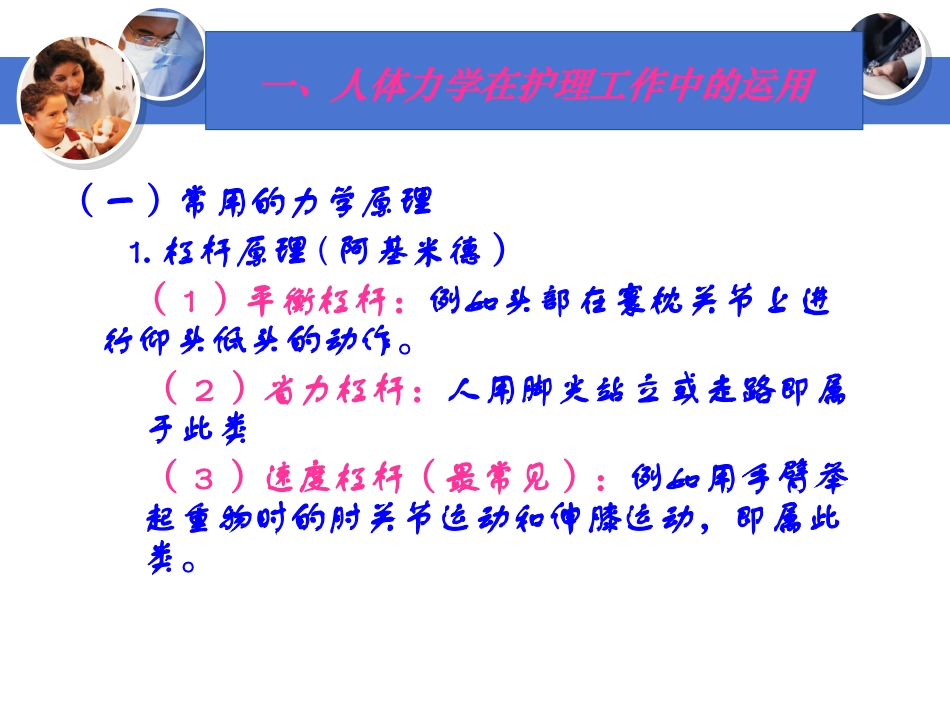 一、人体力学在护理工作中的运用

（一）常用的力学原理

1. 杠杆原理（阿基米德）

（1）平衡杠杆：例如头部在寰枕关节上进行仰头低头的动作。

（2）省力杠杆：人用脚尖站立或走路即属于此类

（3）速度杠杆（最常见）：例如用手臂举起重物时的肘关节运动和伸膝运动，即属此类。